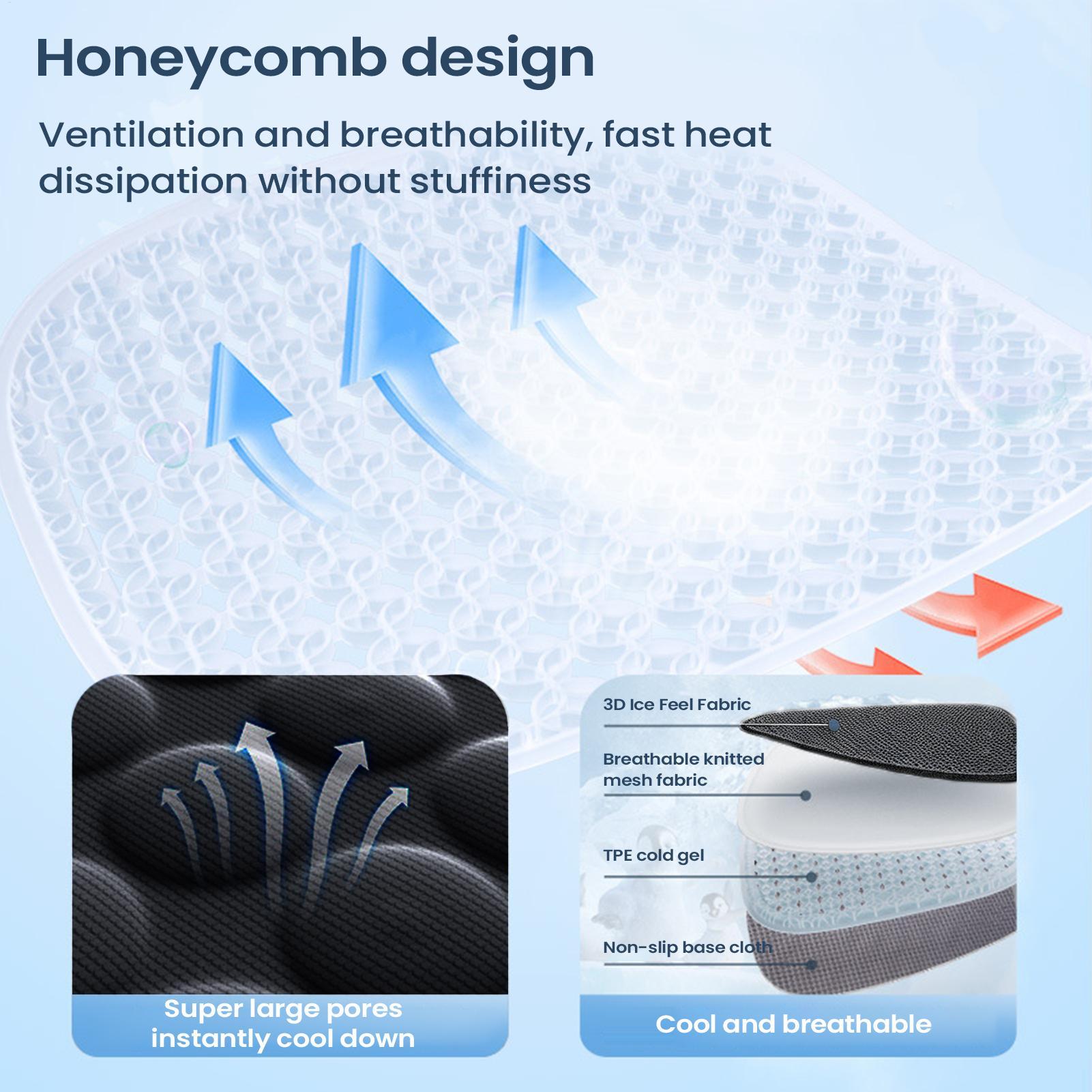 Honeycomb design

Ventilation and breathability, fast heat dissipation without stuffiness

Super large pores instantly cool down

3D Ice Feel Fabric

Breathable knitted mesh fabric

TPE cold gel

Non-slip base cloth

Cool and breathable